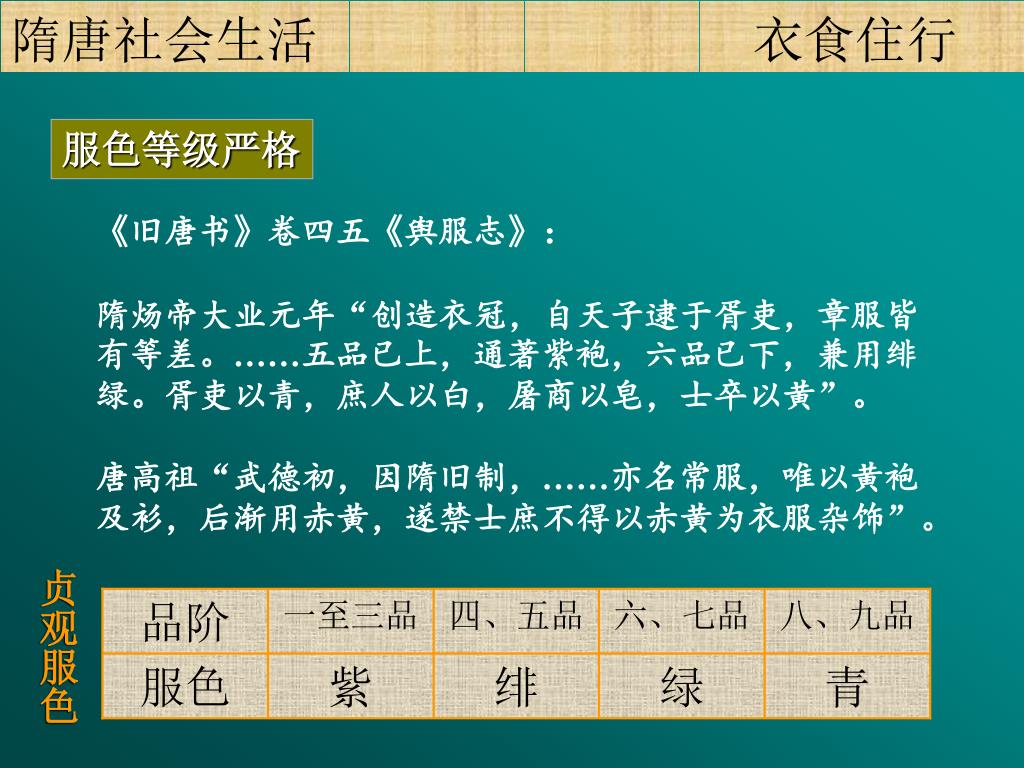 隋唐社会生活

衣食住行

服色等级严格

《旧唐书》卷四五《舆服志》：

隋炀帝大业元年“创造衣冠，自天子逮于胥吏，章服皆有等差。……五品已上，通著紫袍，六品已下，兼用绯绿。胥吏以青，庶人以白，屠商以皂，士卒以黄”。

唐高祖“武德初，因隋旧制，……亦名常服，唯以黄袍及衫，后渐用赤黄，遂禁士庶不得以赤黄为衣服杂饰”。

贞观服色

| 品阶 | 一至三品 | 四、五品 | 六、七品 | 八、九品 |
|---|---|---|---|---|
| 服色 | 紫 | 绯 | 绿 | 青 |